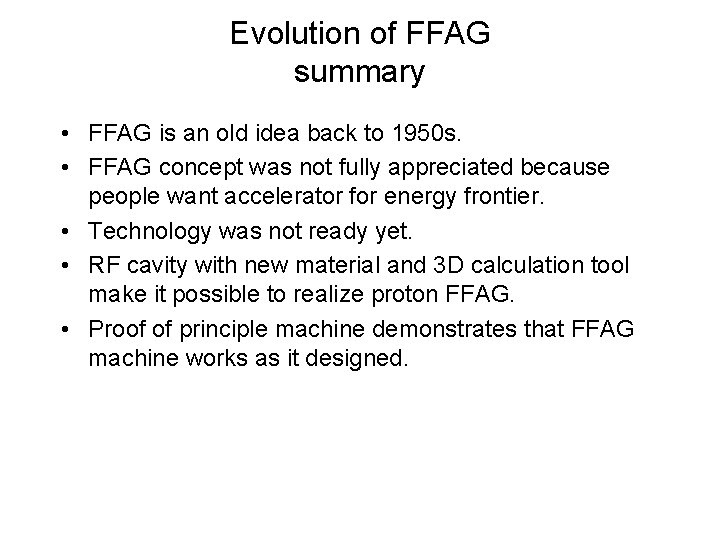 Evolution of FFAG
summary

• FFAG is an old idea back to 1950s.
• FFAG concept was not fully appreciated because people want accelerator for energy frontier.
• Technology was not ready yet.
• RF cavity with new material and 3D calculation tool make it possible to realize proton FFAG.
• Proof of principle machine demonstrates that FFAG machine works as it designed.